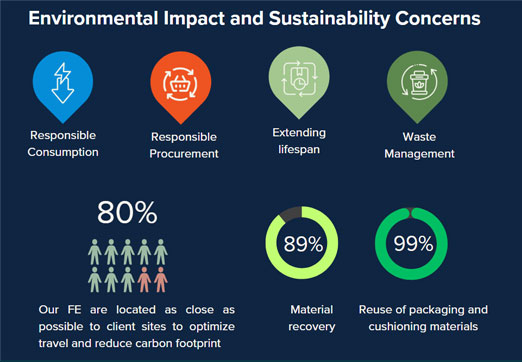 Environmental Impact and Sustainability Concerns

Responsible Consumption

Responsible Procurement

Extending lifespan

Waste Management

80%

Our FE are located as close as possible to client sites to optimize travel and reduce carbon footprint

89%

Material recovery

99%

Reuse of packaging and cushioning materials